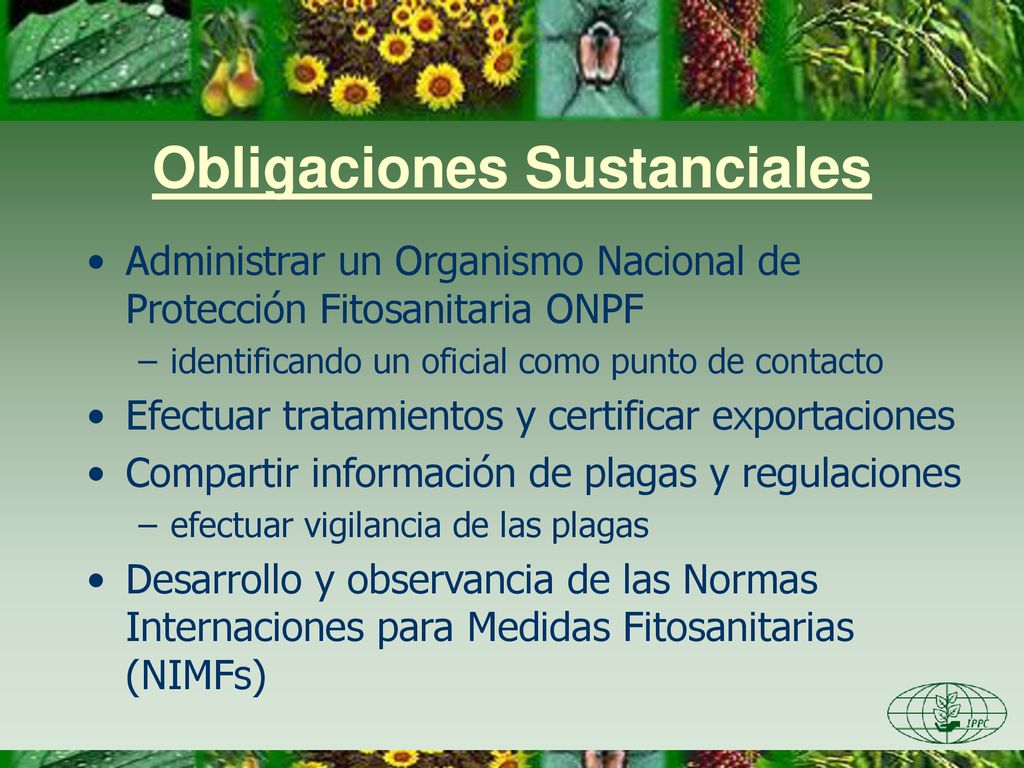 Obligaciones Sustanciales

• Administrar un Organismo Nacional de Protección Fitosanitaria ONPF
– identificando un oficial como punto de contacto
• Efectuar tratamientos y certificar exportaciones
• Compartir información de plagas y regulaciones
– efectuar vigilancia de las plagas
• Desarrollo y observancia de las Normas Internaciones para Medidas Fitosanitarias (NIMFs)

IPPC